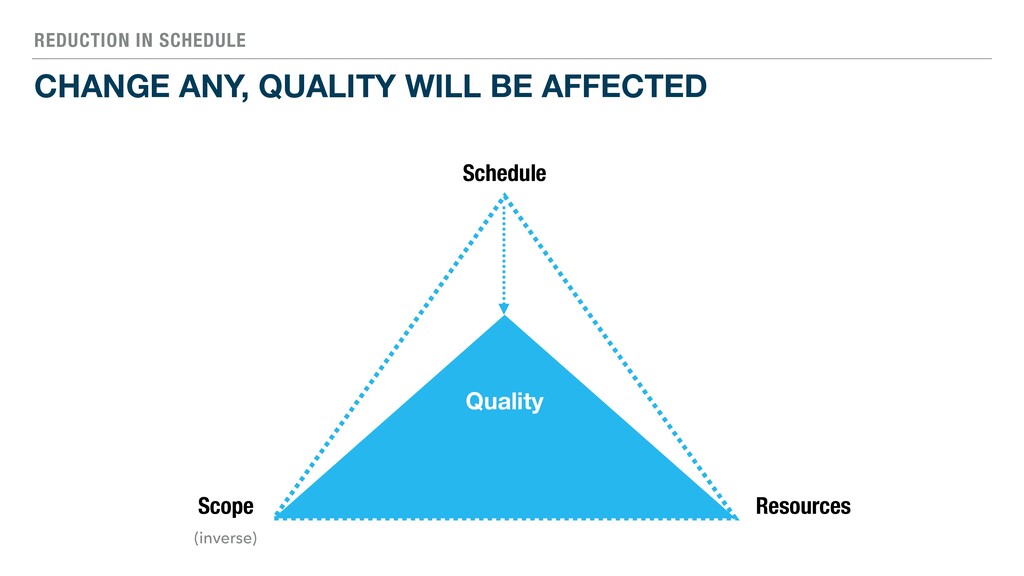 REDUCTION IN SCHEDULE

CHANGE ANY, QUALITY WILL BE AFFECTED

Schedule

Quality

Scope
(inverse)

Resources